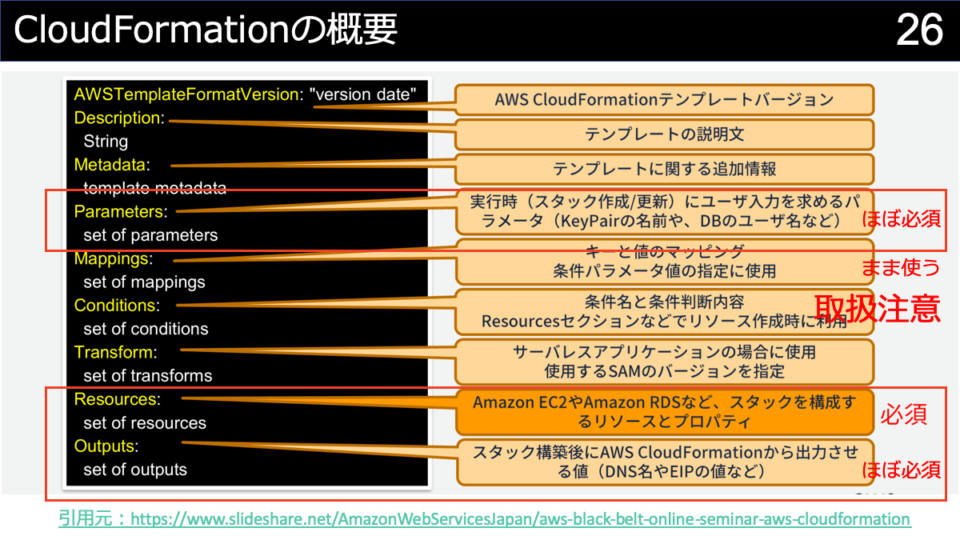 CloudFormationの概要

26

AWSTemplateFormatVersion: "version date"
Description:
String
Metadata:
template metadata
Parameters:
set of parameters
Mappings:
set of mappings
Conditions:
set of conditions
Transform:
set of transforms
Resources:
set of resources
Outputs:
set of outputs

AWS CloudFormationテンプレートバージョン

テンプレートの説明文

テンプレートに関する追加情報

実行時（スタック作成/更新）にユーザ入力を求めるパラメータ（KeyPairの名前や、DBのユーザ名など）

ほぼ必須

キーと値のマッピング
条件パラメータ値の指定に使用

まま使う

条件名と条件判断内容
Resourcesセクションなどでリソース作成時に利用

取扱注意

サーバレスアプリケーションの場合に使用
使用するSAMのバージョンを指定

Amazon EC2やAmazon RDSなど、スタックを構成するリソースとプロパティ

必須

スタック構築後にAWS CloudFormationから出力させる値（DNS名やEIPの値など）

ほぼ必須

引用元：https://www.slideshare.net/AmazonWebServicesJapan/aws-black-belt-online-seminar-aws-cloudformation